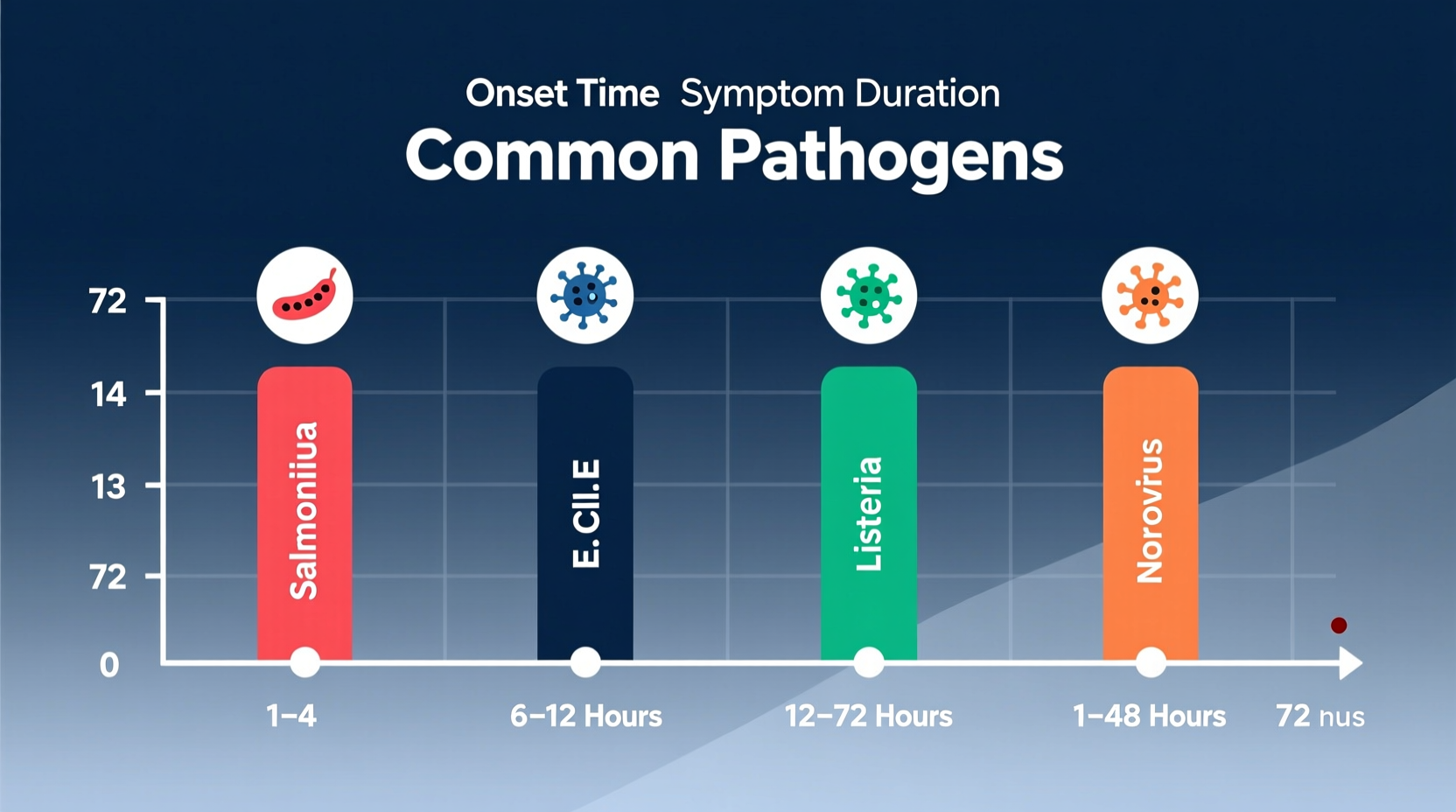 Onset Time Symptom Duration
Common Pathogens

72
14
13
72
0

Salmoniiua
E.CII.E
Listeria
Norovirus

1–4
6–12 Hours
12–72 Hours
1–48 Hours
72 nus